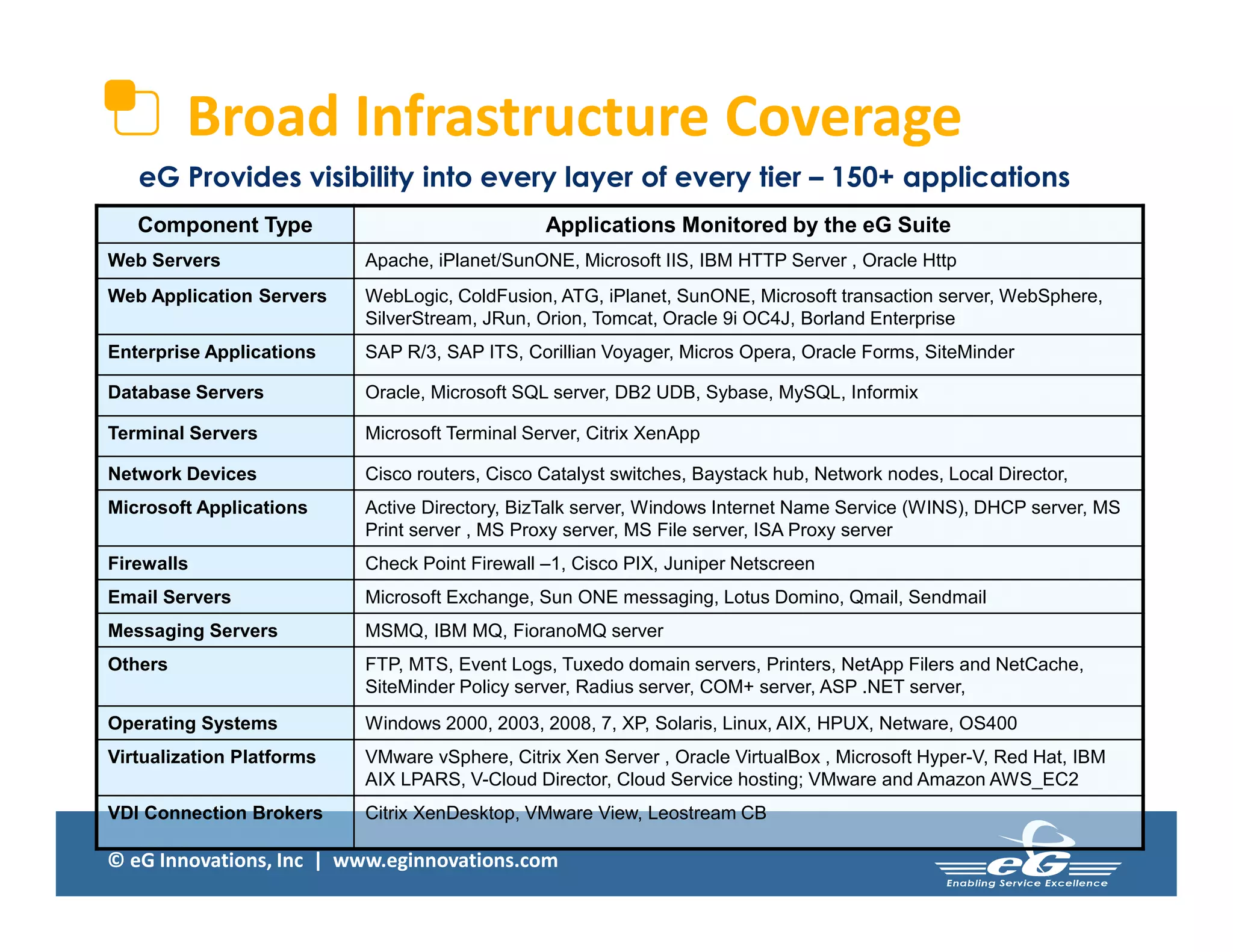 Broad Infrastructure Coverage

eG Provides visibility into every layer of every tier – 150+ applications

| Component Type | Applications Monitored by the eG Suite |
|---|---|
| Web Servers | Apache, iPlanet/SunONE, Microsoft IIS, IBM HTTP Server , Oracle Http |
| Web Application Servers | WebLogic, ColdFusion, ATG, iPlanet, SunONE, Microsoft transaction server, WebSphere, SilverStream, JRun, Orion, Tomcat, Oracle 9i OC4J, Borland Enterprise |
| Enterprise Applications | SAP R/3, SAP ITS, Corillian Voyager, Micros Opera, Oracle Forms, SiteMinder |
| Database Servers | Oracle, Microsoft SQL server, DB2 UDB, Sybase, MySQL, Informix |
| Terminal Servers | Microsoft Terminal Server, Citrix XenApp |
| Network Devices | Cisco routers, Cisco Catalyst switches, Baystack hub, Network nodes, Local Director, |
| Microsoft Applications | Active Directory, BizTalk server, Windows Internet Name Service (WINS), DHCP server, MS Print server , MS Proxy server, MS File server, ISA Proxy server |
| Firewalls | Check Point Firewall –1, Cisco PIX, Juniper Netscreen |
| Email Servers | Microsoft Exchange, Sun ONE messaging, Lotus Domino, Qmail, Sendmail |
| Messaging Servers | MSMQ, IBM MQ, FioranoMQ server |
| Others | FTP, MTS, Event Logs, Tuxedo domain servers, Printers, NetApp Filers and NetCache, SiteMinder Policy server, Radius server, COM+ server, ASP .NET server, |
| Operating Systems | Windows 2000, 2003, 2008, 7, XP, Solaris, Linux, AIX, HPUX, Netware, OS400 |
| Virtualization Platforms | VMware vSphere, Citrix Xen Server , Oracle VirtualBox , Microsoft Hyper-V, Red Hat, IBM AIX LPARS, V-Cloud Director, Cloud Service hosting; VMware and Amazon AWS_EC2 |
| VDI Connection Brokers | Citrix XenDesktop, VMware View, Leostream CB |

© eG Innovations, Inc | www.eginnovations.com

eG
Enabling Service Excellence